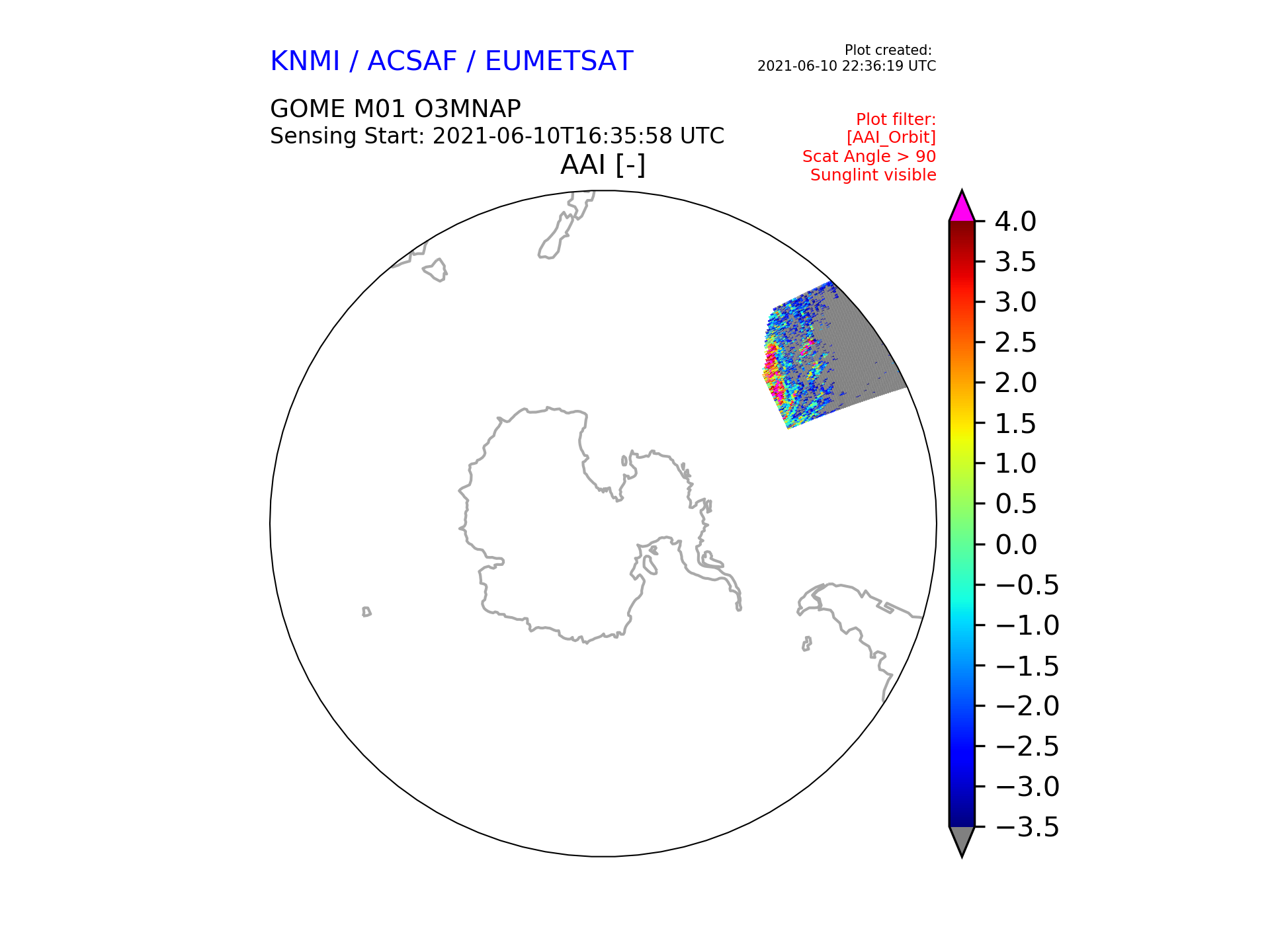 KNMI / ACSAF / EUMETSAT

Plot created:
2021-06-10 22:36:19 UTC

GOME M01 O3MNAP
Sensing Start: 2021-06-10T16:35:58 UTC

Plot filter:
[AAI_Orbit]
Scat Angle > 90
Sunglint visible

AAI [-]

4.0
3.5
3.0
2.5
2.0
1.5
1.0
0.5
0.0
−0.5
−1.0
−1.5
−2.0
−2.5
−3.0
−3.5